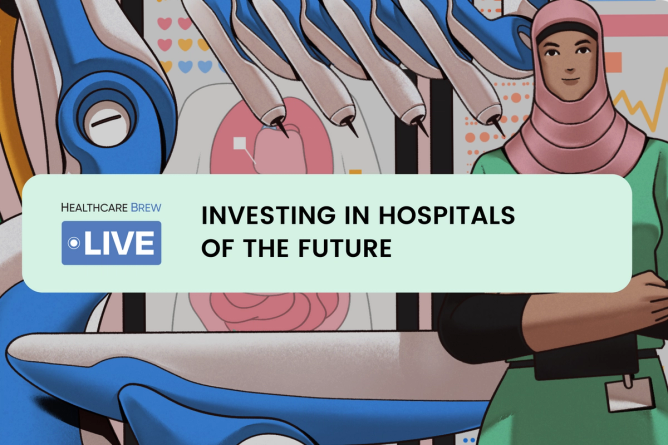 HEALTHCARE BREW

LIVE

INVESTING IN HOSPITALS OF THE FUTURE